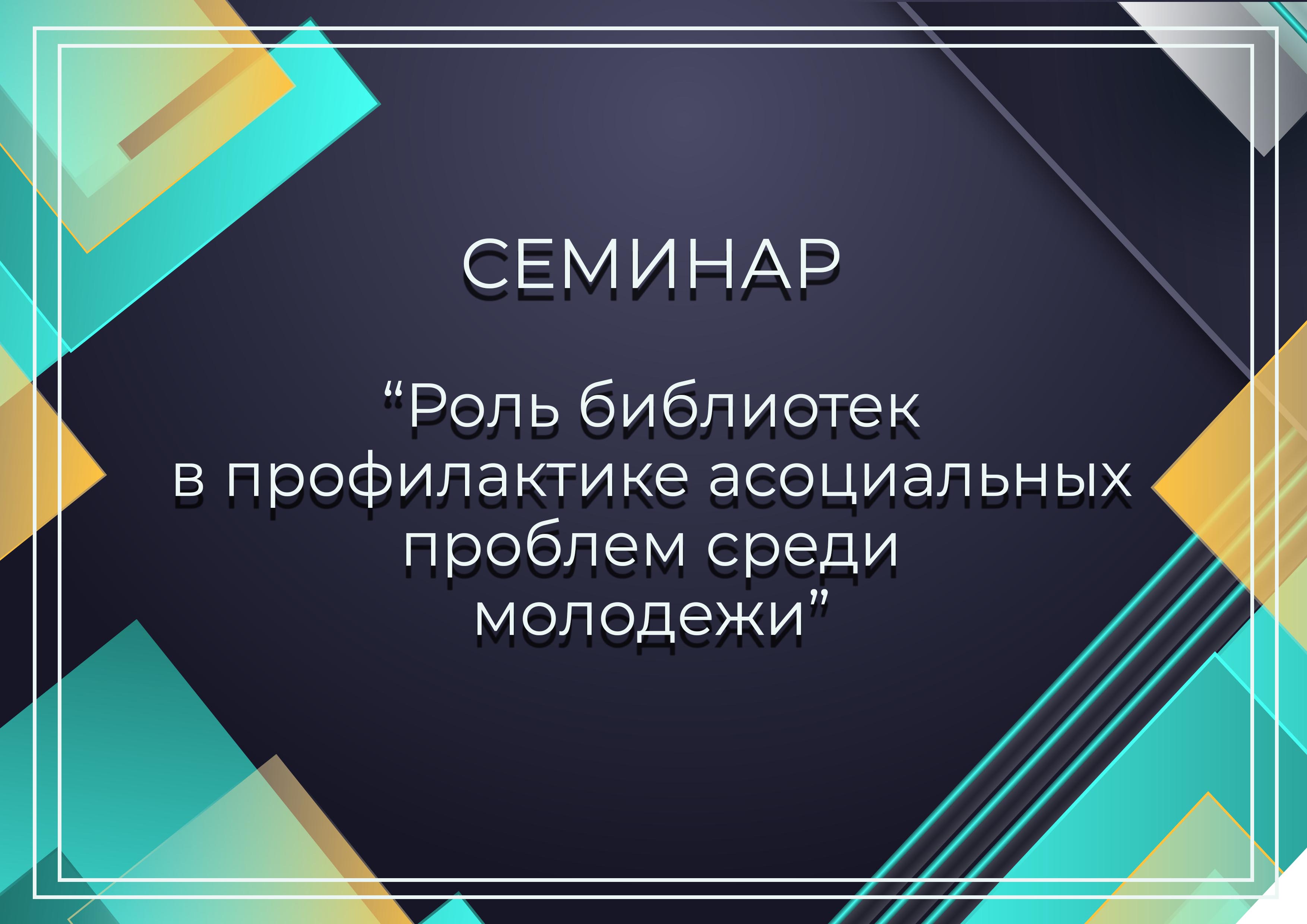 СЕМИНАР

“Роль библиотек в профилактике асоциальных проблем среди молодежи”